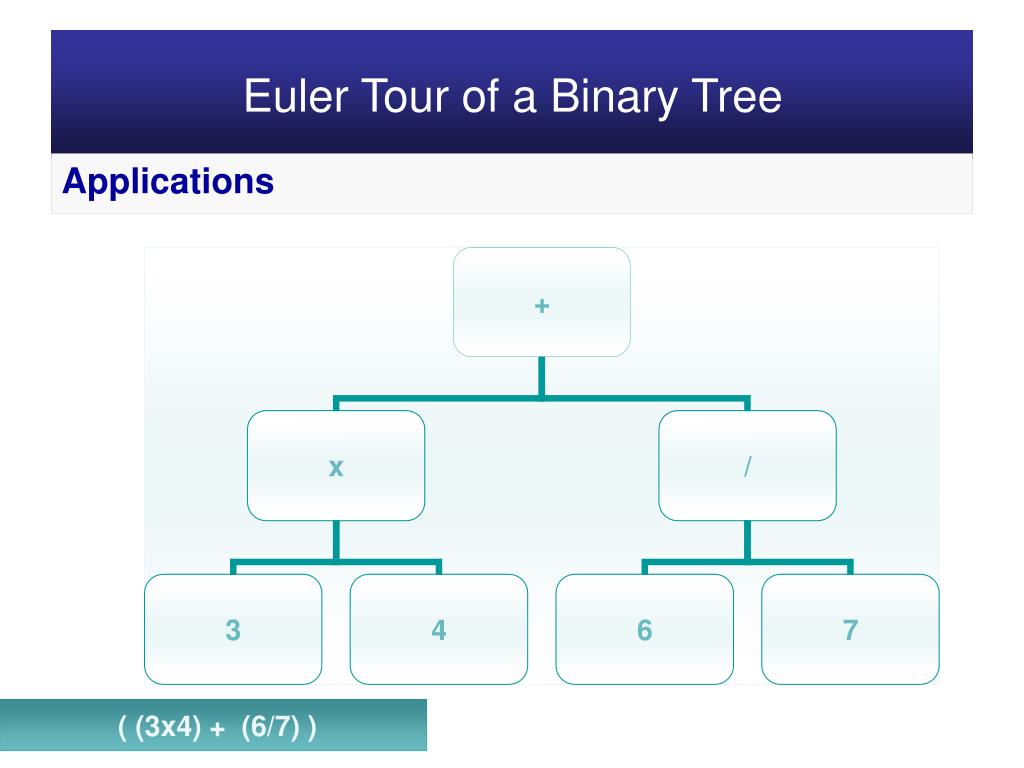 Euler Tour of a Binary Tree

Applications

+

x

/

3

4

6

7

( (3x4) + (6/7) )